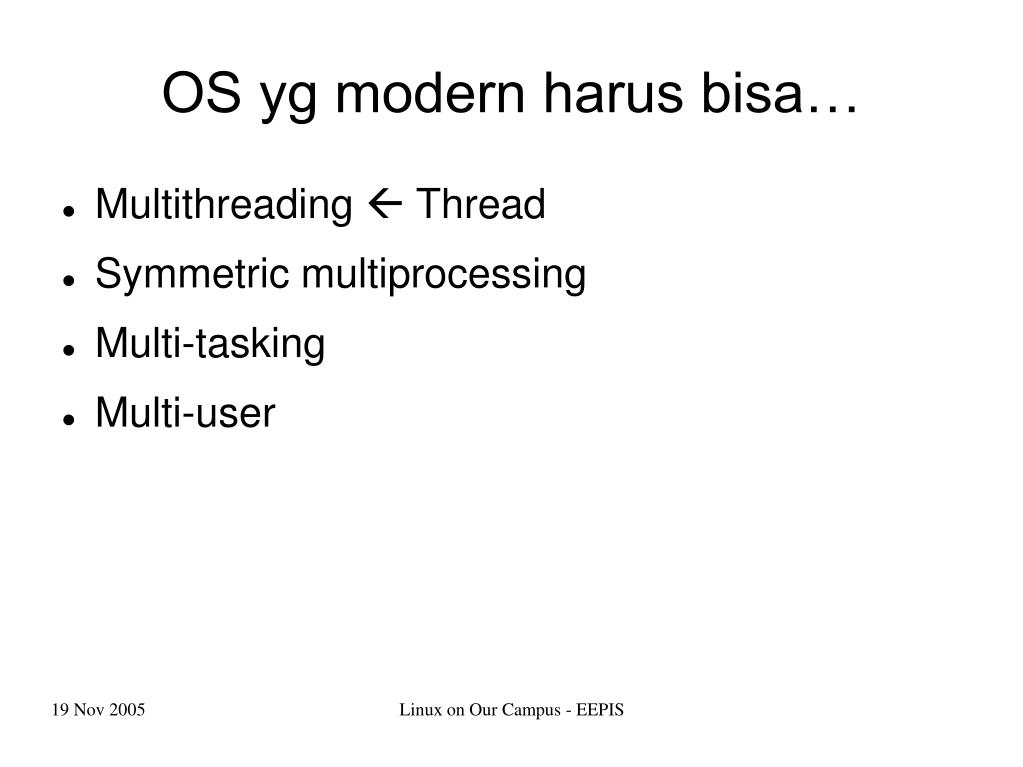 OS yg modern harus bisa…

- Multithreading ← Thread
- Symmetric multiprocessing
- Multi-tasking
- Multi-user

19 Nov 2005

Linux on Our Campus - EEPIS